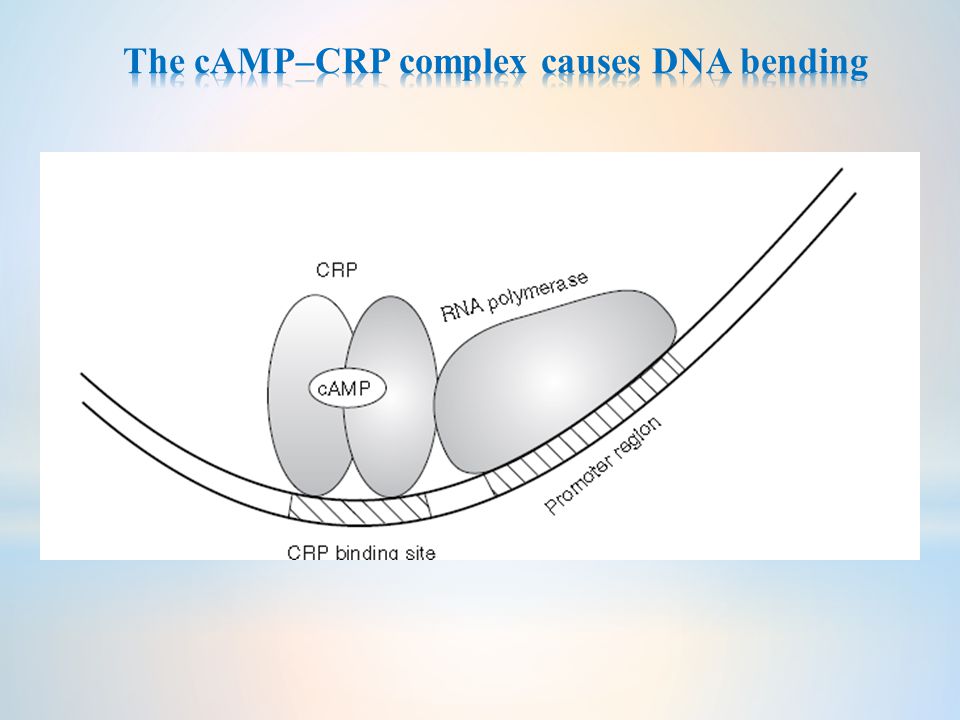 The cAMP–CRP complex causes DNA bending

CRP

RNA polymerase

cAMP

Promoter region

CRP binding site